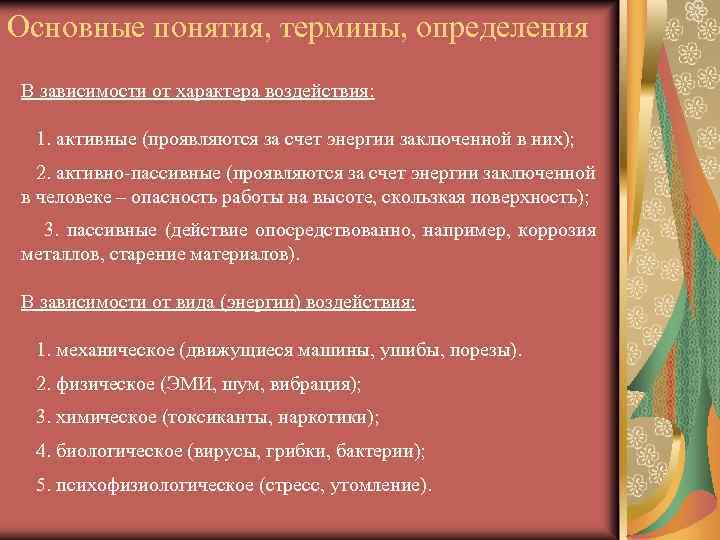 Основные понятия, термины, определения

В зависимости от характера воздействия:

1. активные (проявляются за счет энергии заключенной в них);

2. активно-пассивные (проявляются за счет энергии заключенной в человеке – опасность работы на высоте, скользкая поверхность);

3. пассивные (действие опосредствованно, например, коррозия металлов, старение материалов).

В зависимости от вида (энергии) воздействия:

1. механическое (движущиеся машины, ушибы, порезы).

2. физическое (ЭМИ, шум, вибрация);

3. химическое (токсиканты, наркотики);

4. биологическое (вирусы, грибки, бактерии);

5. психофизиологическое (стресс, утомление).